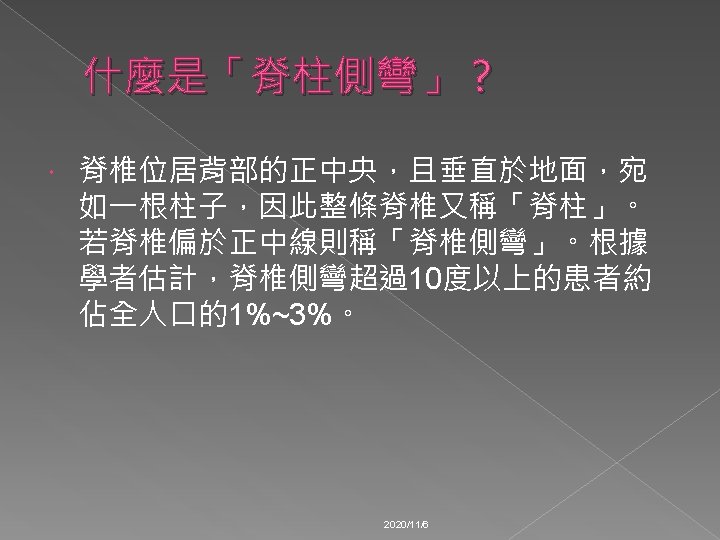 什麼是「脊柱側彎」？

脊椎位居背部的正中央，且垂直於地面，宛如一根柱子，因此整條脊椎又稱「脊柱」。若脊椎偏於正中線則稱「脊椎側彎」。根據學者估計，脊椎側彎超過10度以上的患者約佔全人口的1%~3%。

2020/11/6